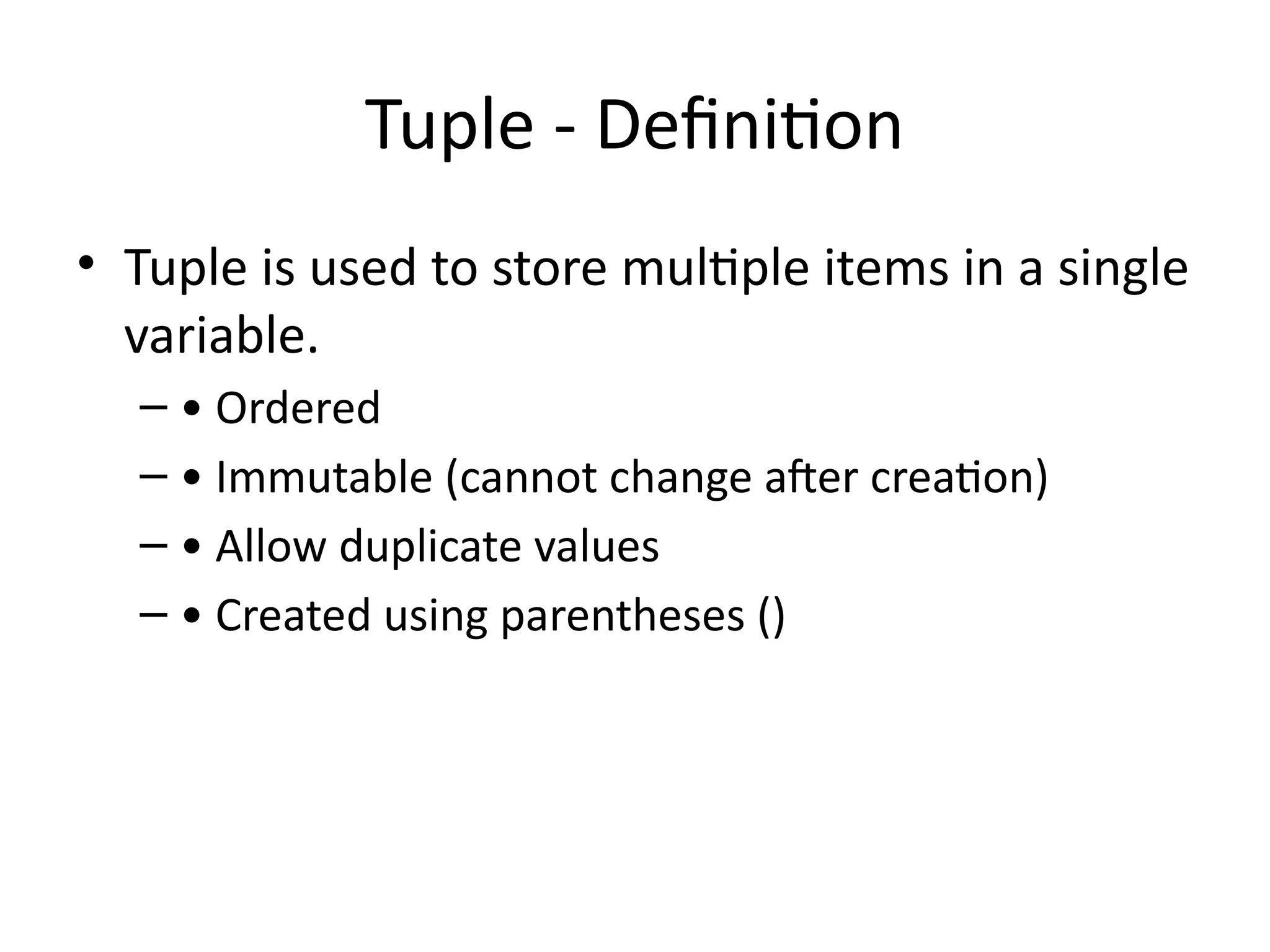 Tuple - Definition

• Tuple is used to store multiple items in a single variable.

– • Ordered
– • Immutable (cannot change after creation)
– • Allow duplicate values
– • Created using parentheses ()